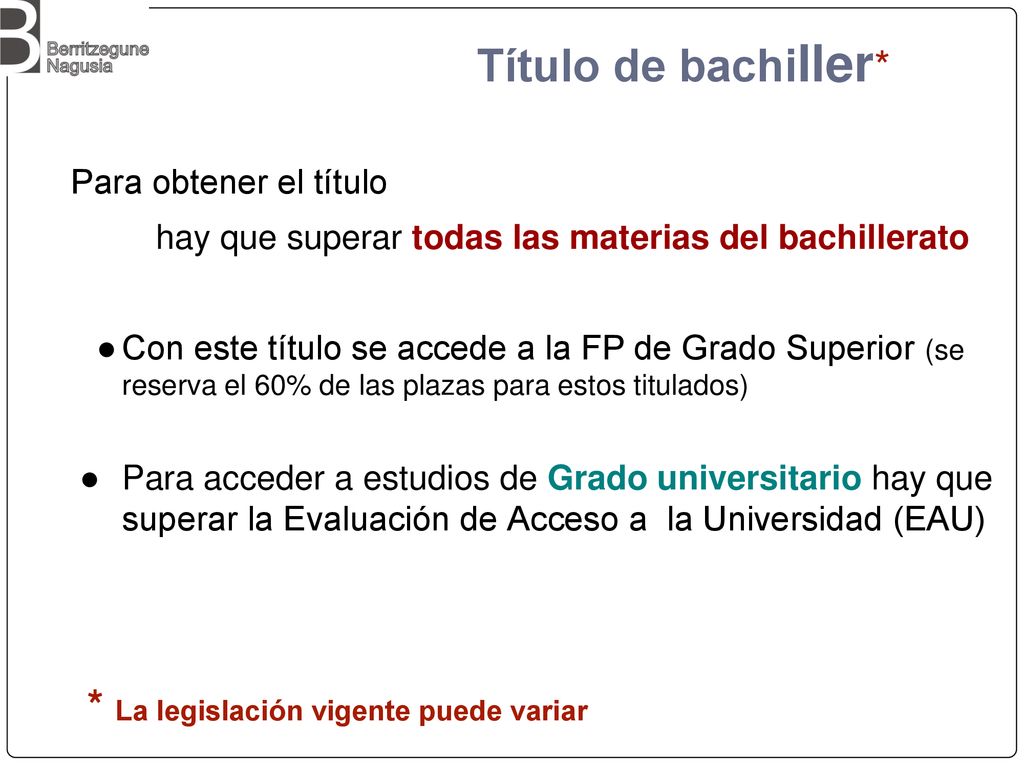 B Berritzegune Nagusia

Título de bachiller*

Para obtener el título

hay que superar todas las materias del bachillerato

● Con este título se accede a la FP de Grado Superior (se reserva el 60% de las plazas para estos titulados)

● Para acceder a estudios de Grado universitario hay que superar la Evaluación de Acceso a la Universidad (EAU)

* La legislación vigente puede variar